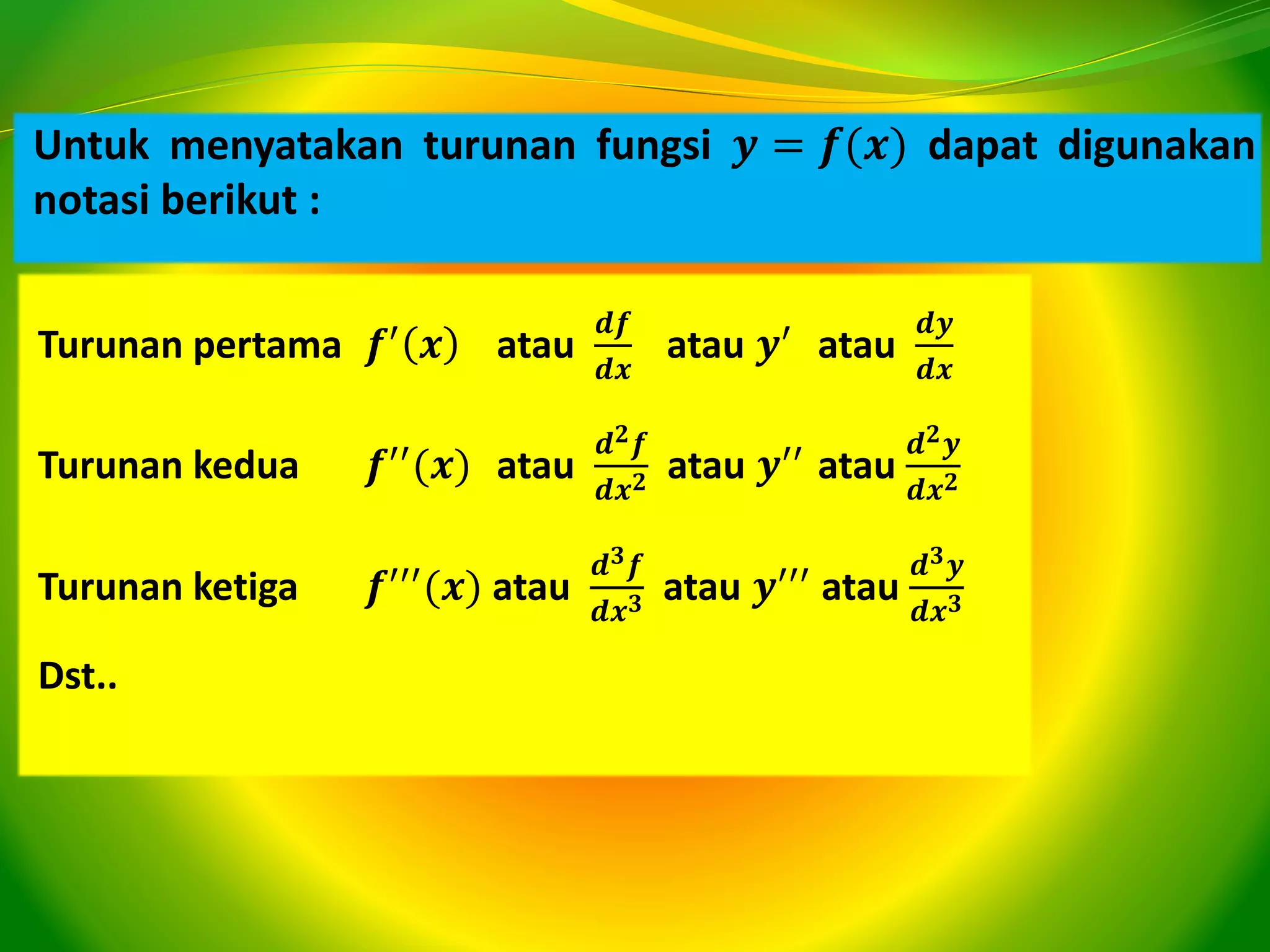 Untuk menyatakan turunan fungsi $y = f(x)$ dapat digunakan notasi berikut :

Turunan pertama $f'(x)$ atau $\frac{df}{dx}$ atau $y'$ atau $\frac{dy}{dx}$

Turunan kedua $f''(x)$ atau $\frac{d^2f}{dx^2}$ atau $y''$ atau $\frac{d^2y}{dx^2}$

Turunan ketiga $f'''(x)$ atau $\frac{d^3f}{dx^3}$ atau $y'''$ atau $\frac{d^3y}{dx^3}$

Dst..